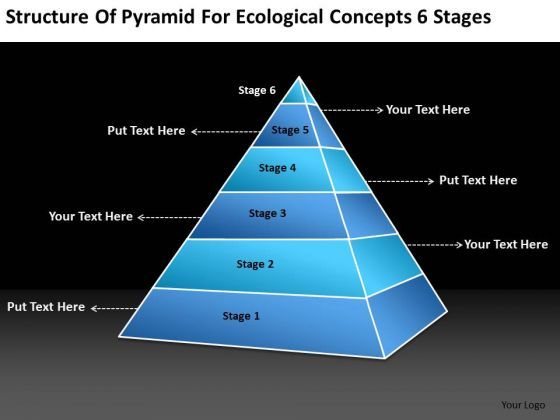 Structure Of Pyramid For Ecological Concepts 6 Stages

Stage 6
Your Text Here
Put Text Here
Stage 5
Stage 4
Put Text Here
Your Text Here
Stage 3
Your Text Here
Stage 2
Put Text Here
Stage 1

Your Logo